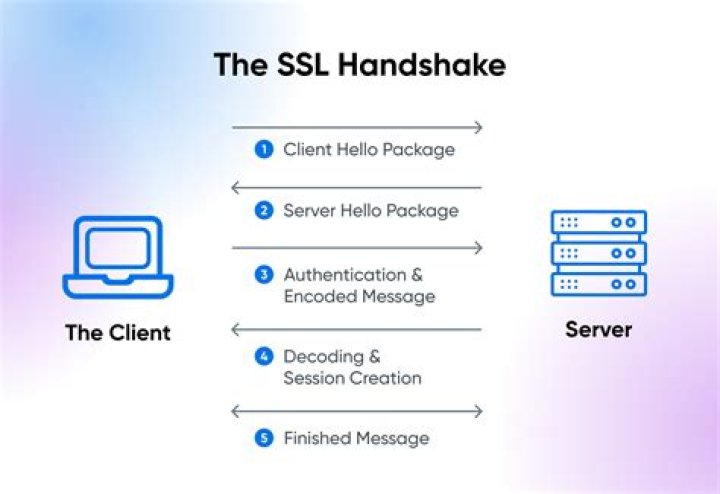 The SSL Handshake

1 Client Hello Package

2 Server Hello Package

3 Authentication & Encoded Message

4 Decoding & Session Creation

5 Finished Message

The Client

Server